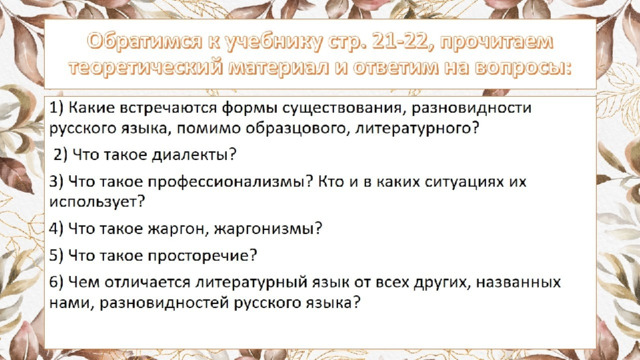 Обратимся к учебнику стр. 21-22, прочитаем теоретический материал и ответим на вопросы:

1) Какие встречаются формы существования, разновидности русского языка, помимо образцового, литературного?

2) Что такое диалекты?

3) Что такое профессионализмы? Кто и в каких ситуациях их использует?

4) Что такое жаргон, жаргонизмы?

5) Что такое просторечие?

6) Чем отличается литературный язык от всех других, названных нами, разновидностей русского языка?